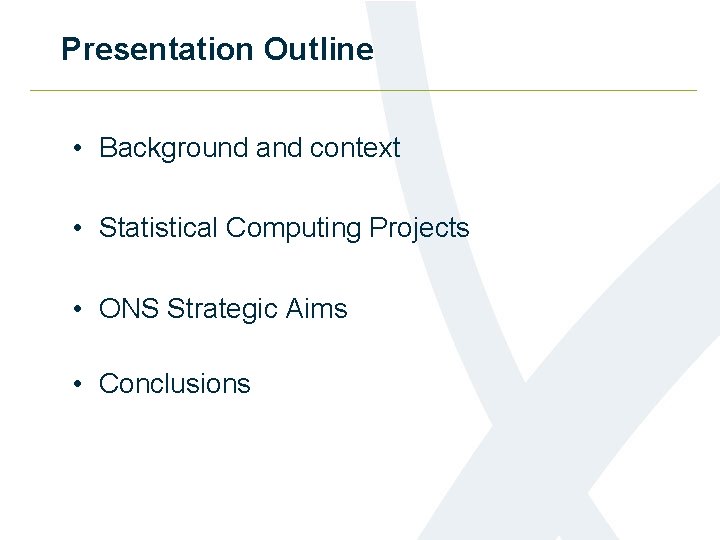 Presentation Outline

• Background and context

• Statistical Computing Projects

• ONS Strategic Aims

• Conclusions